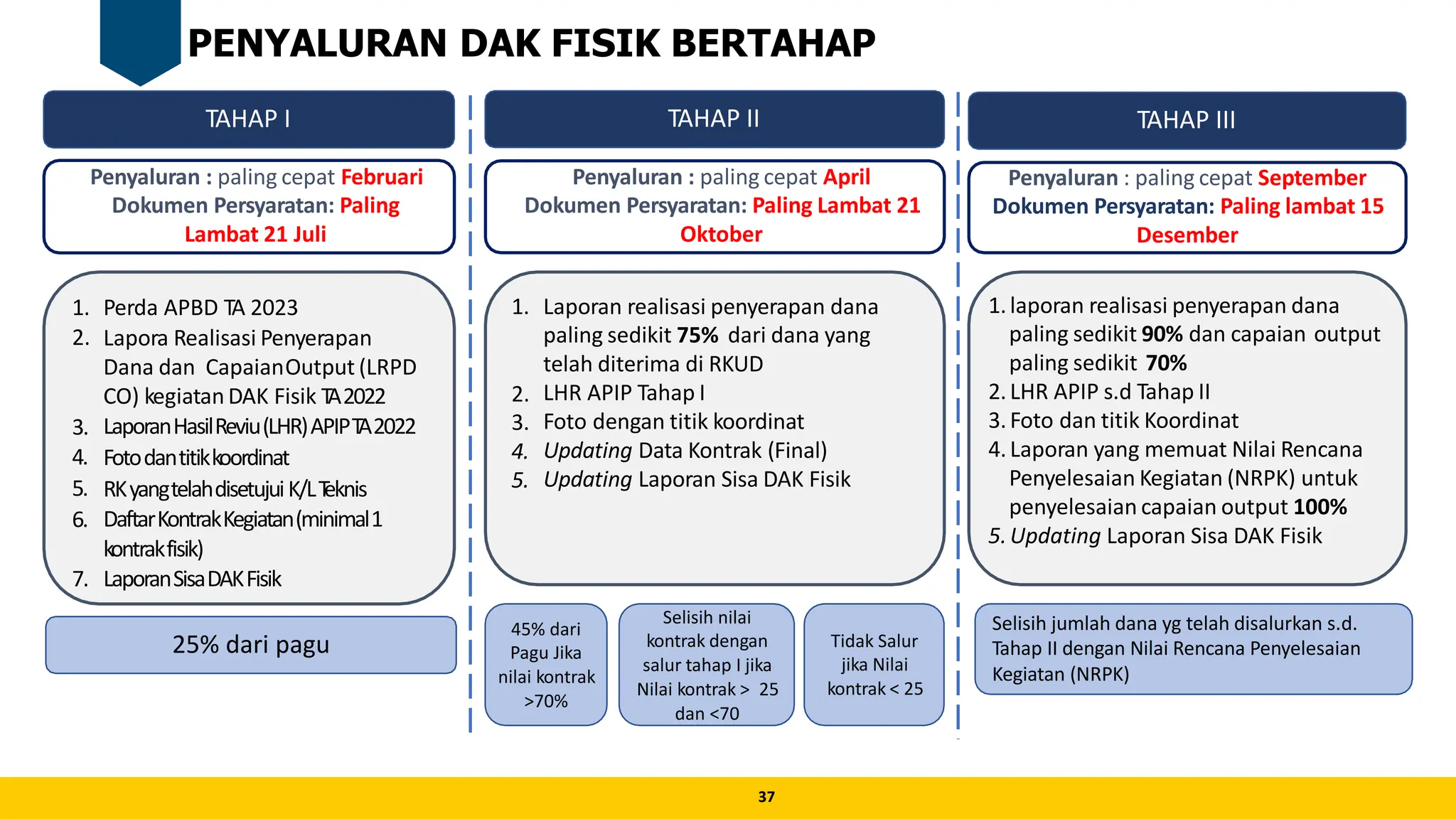 PENYALURAN DAK FISIK BERTAHAP

TAHAP I

Penyaluran : paling cepat Februari
Dokumen Persyaratan: Paling Lambat 21 Juli

1. Perda APBD TA 2023
2. Lapora Realisasi Penyerapan Dana dan Capaian Output (LRPD CO) kegiatan DAK Fisik TA 2022
3. Laporan Hasil Reviu (LHR) APIP TA 2022
4. Foto dan titik koordinat
5. RK yang telah disetujui K/L Teknis
6. Daftar Kontrak Kegiatan (minimal 1 kontrak fisik)
7. Laporan Sisa DAK Fisik

25% dari pagu

TAHAP II

Penyaluran : paling cepat April
Dokumen Persyaratan: Paling Lambat 21 Oktober

1. Laporan realisasi penyerapan dana paling sedikit 75% dari dana yang telah diterima di RKUD
2. LHR APIP Tahap I
3. Foto dengan titik koordinat
4. Updating Data Kontrak (Final)
5. Updating Laporan Sisa DAK Fisik

45% dari Pagu Jika nilai kontrak >70%

Selisih nilai kontrak dengan salur tahap I jika Nilai kontrak > 25 dan <70

Tidak Salur jika Nilai kontrak < 25

TAHAP III

Penyaluran : paling cepat September
Dokumen Persyaratan: Paling lambat 15 Desember

1. laporan realisasi penyerapan dana paling sedikit 90% dan capaian output paling sedikit 70%
2. LHR APIP s.d Tahap II
3. Foto dan titik Koordinat
4. Laporan yang memuat Nilai Rencana Penyelesaian Kegiatan (NRPK) untuk penyelesaian capaian output 100%
5. Updating Laporan Sisa DAK Fisik

Selisih jumlah dana yg telah disalurkan s.d. Tahap II dengan Nilai Rencana Penyelesaian Kegiatan (NRPK)

37